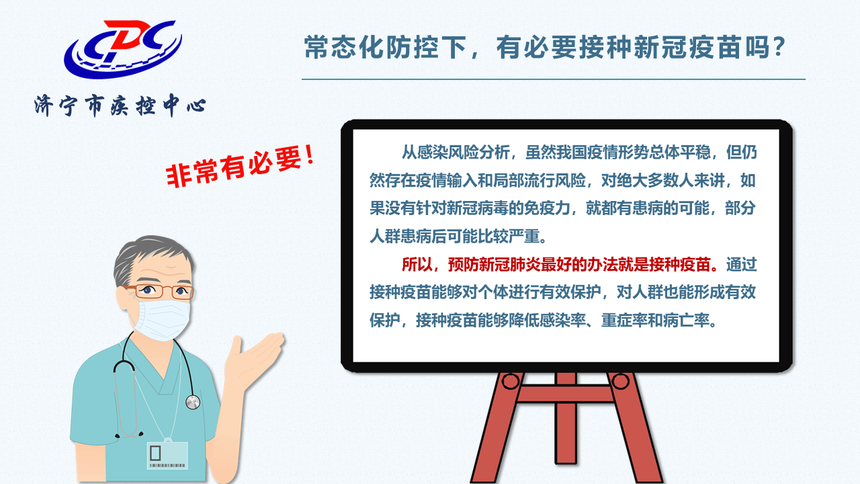 CDC

济宁市疾控中心

常态化防控下，有必要接种新冠疫苗吗？

非常有必要！

从感染风险分析，虽然我国疫情形势总体平稳，但仍然存在疫情输入和局部流行风险，对绝大多数人来讲，如果没有针对新冠病毒的免疫力，就都有患病的可能，部分人群患病后可能比较严重。

所以，预防新冠肺炎最好的办法就是接种疫苗。通过接种疫苗能够对个体进行有效保护，对人群也能形成有效保护，接种疫苗能够降低感染率、重症率和病亡率。